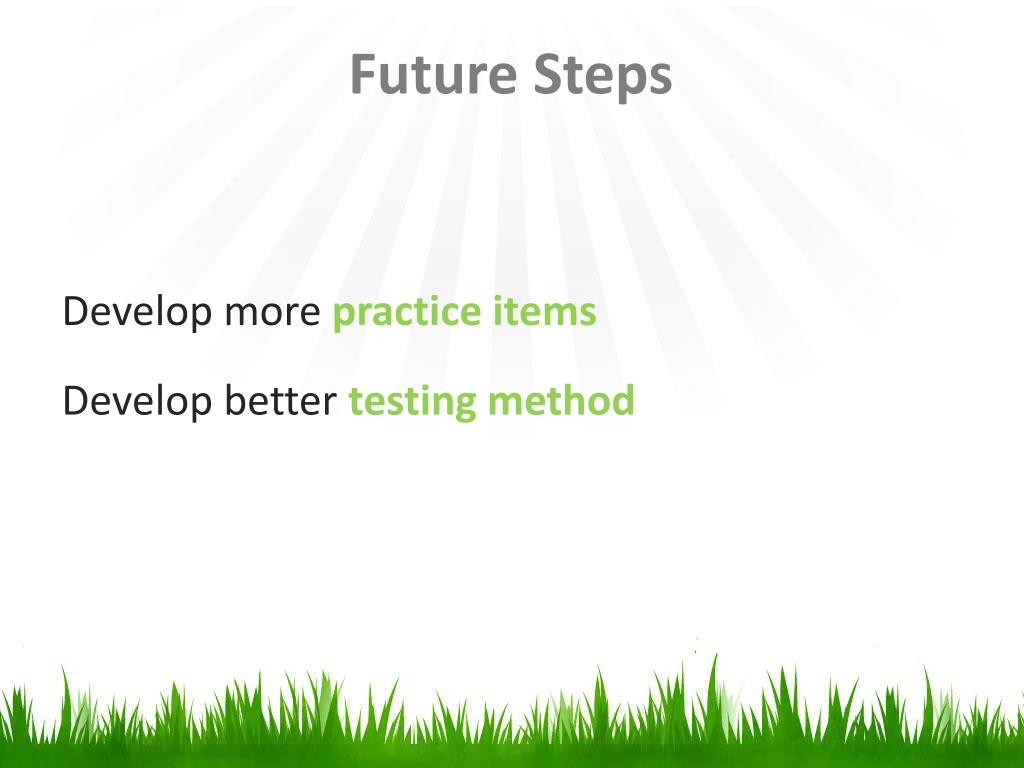 Future Steps

Develop more practice items

Develop better testing method